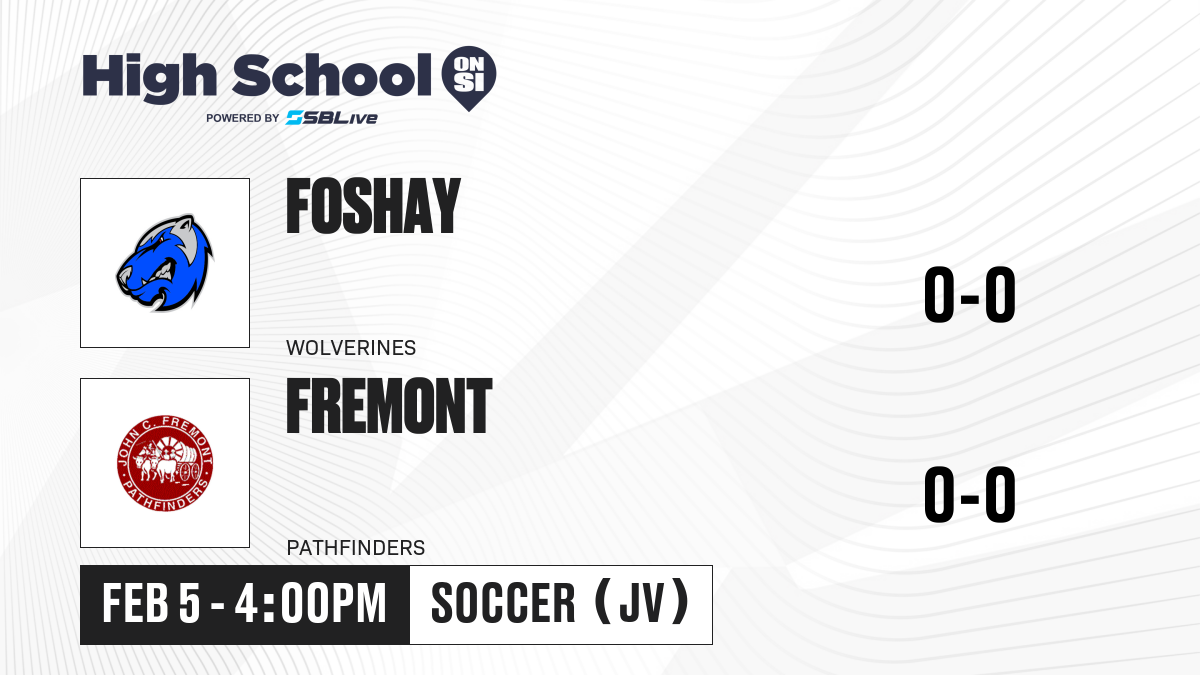 High School ON SI
POWERED BY SBLive

FOSHAY
WOLVERINES
0-0

JOHN C. FREMONT PATHFINDERS

FREMONT
PATHFINDERS
0-0

FEB 5 - 4:00PM
SOCCER (JV)